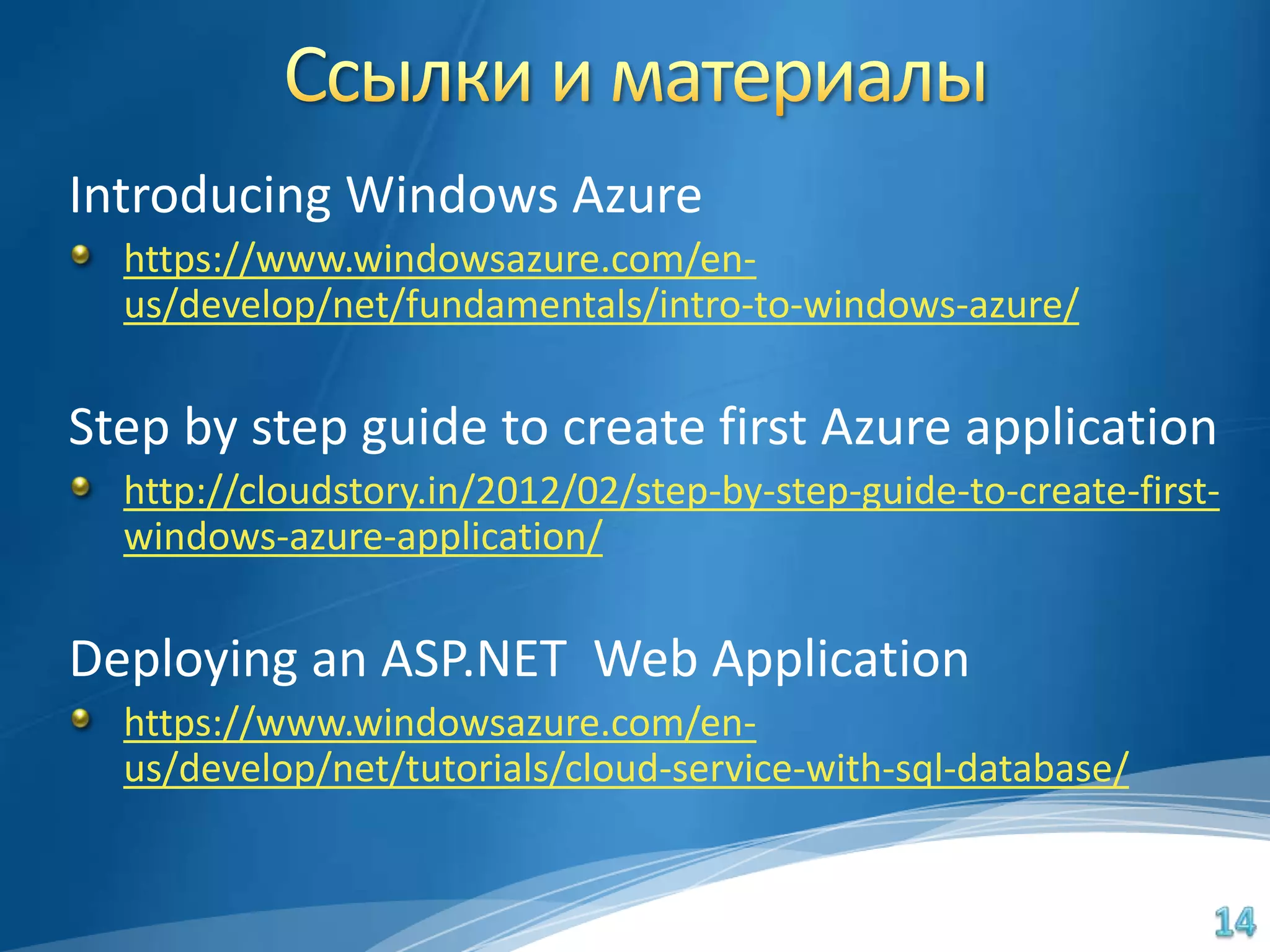 Ссылки и материалы

Introducing Windows Azure

https://www.windowsazure.com/en-us/develop/net/fundamentals/intro-to-windows-azure/

Step by step guide to create first Azure application

http://cloudstory.in/2012/02/step-by-step-guide-to-create-first-windows-azure-application/

Deploying an ASP.NET Web Application

https://www.windowsazure.com/en-us/develop/net/tutorials/cloud-service-with-sql-database/

14